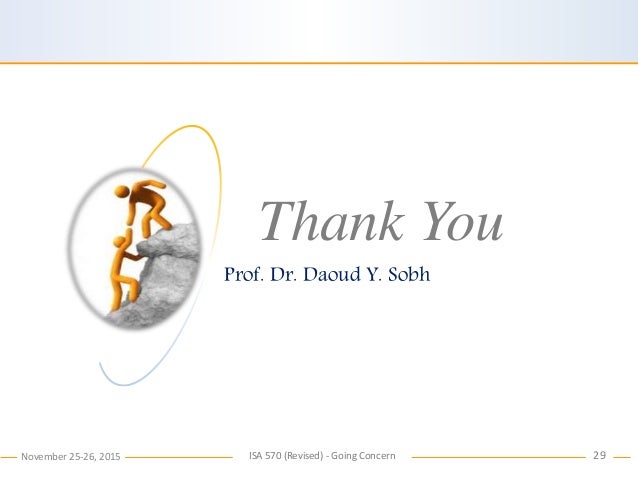 Thank You

Prof. Dr. Daoud Y. Sobh

November 25-26, 2015

ISA 570 (Revised) - Going Concern

29